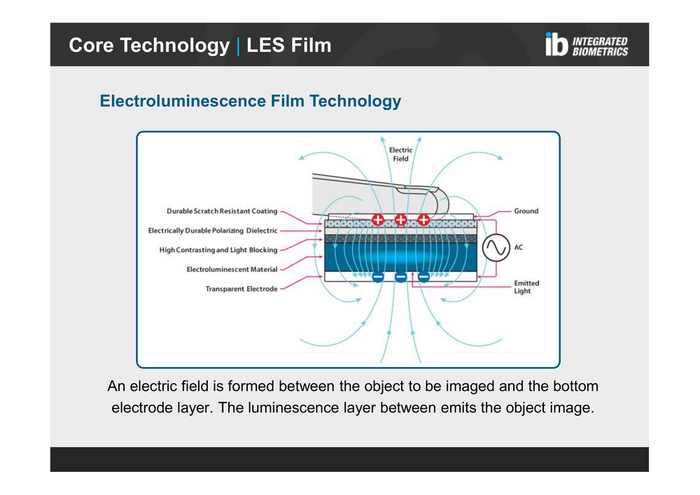 Core Technology | LES Film

ib INTEGRATED BIOMETRICS

Electroluminescence Film Technology

Electric Field

Durable Scratch Resistant Coating

Electrically Durable Polarizing Dielectric

High Contrasting and Light Blocking

Electroluminescent Material

Transparent Electrode

Ground

AC

Emitted Light

An electric field is formed between the object to be imaged and the bottom electrode layer. The luminescence layer between emits the object image.